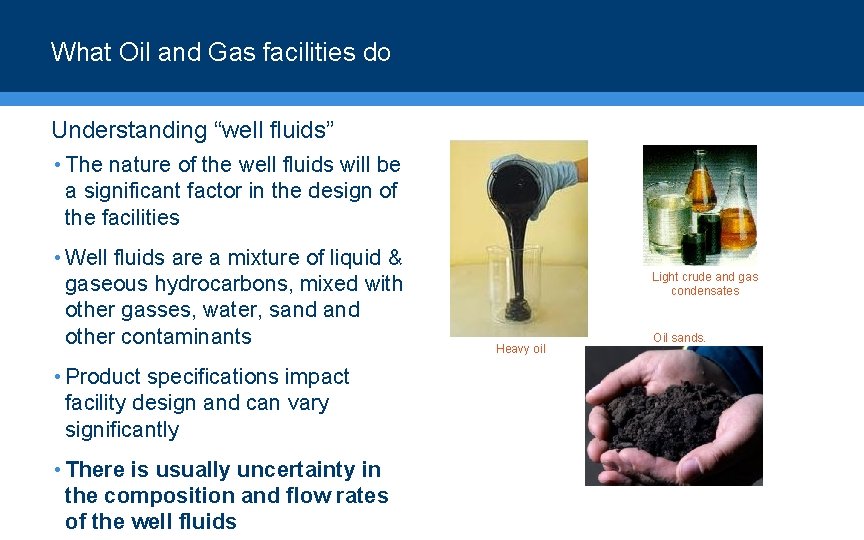 What Oil and Gas facilities do

Understanding “well fluids”

• The nature of the well fluids will be a significant factor in the design of the facilities

• Well fluids are a mixture of liquid & gaseous hydrocarbons, mixed with other gasses, water, sand and other contaminants

• Product specifications impact facility design and can vary significantly

• There is usually uncertainty in the composition and flow rates of the well fluids

Light crude and gas condensates

Heavy oil

Oil sands.